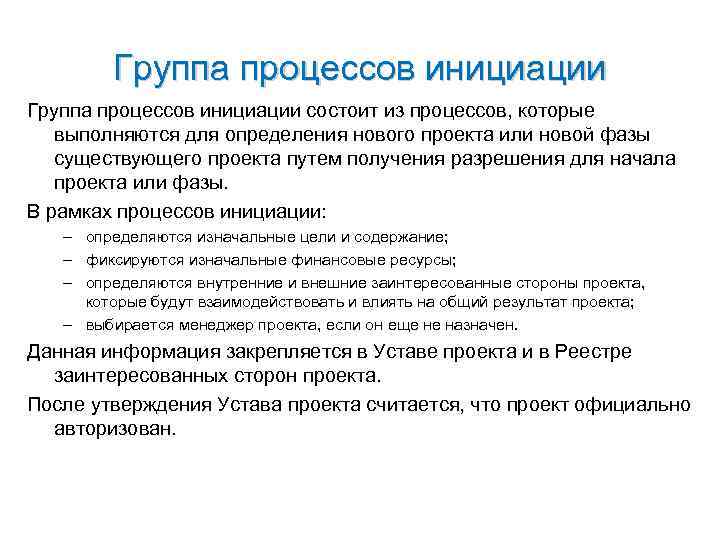 Группа процессов инициации

Группа процессов инициации состоит из процессов, которые выполняются для определения нового проекта или новой фазы существующего проекта путем получения разрешения для начала проекта или фазы.

В рамках процессов инициации:

– определяются изначальные цели и содержание;
– фиксируются изначальные финансовые ресурсы;
– определяются внутренние и внешние заинтересованные стороны проекта, которые будут взаимодействовать и влиять на общий результат проекта;
– выбирается менеджер проекта, если он еще не назначен.

Данная информация закрепляется в Уставе проекта и в Реестре заинтересованных сторон проекта.

После утверждения Устава проекта считается, что проект официально авторизован.